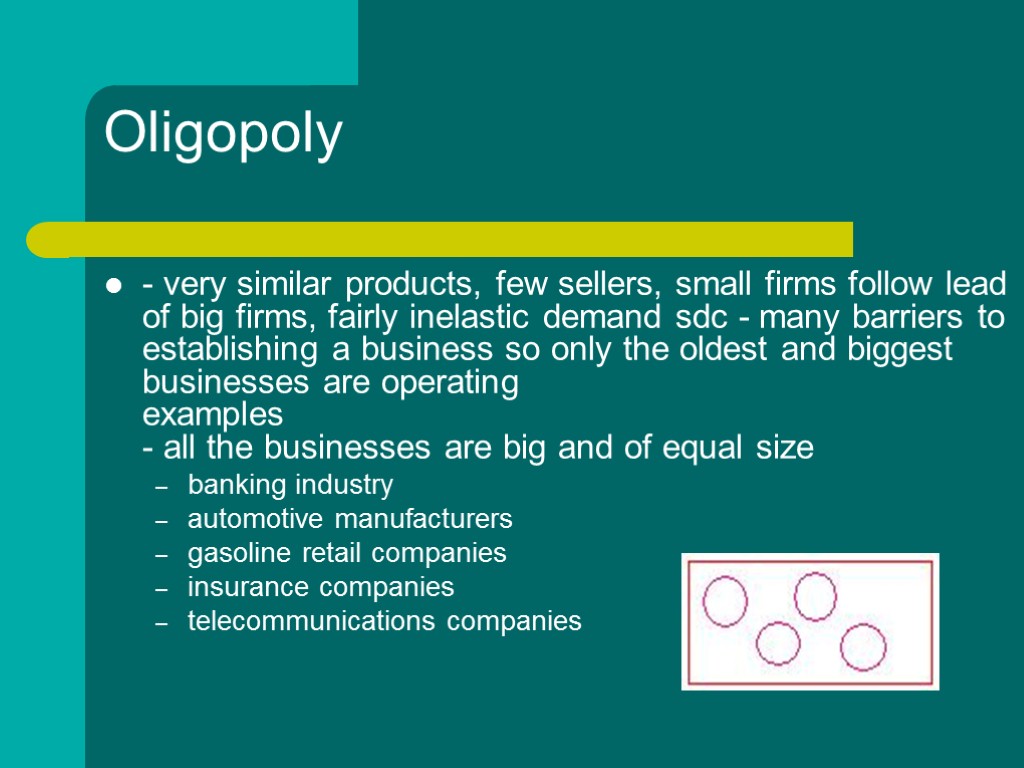 Oligopoly

- very similar products, few sellers, small firms follow lead of big firms, fairly inelastic demand sdc - many barriers to establishing a business so only the oldest and biggest businesses are operating
examples
- all the businesses are big and of equal size

– banking industry
– automotive manufacturers
– gasoline retail companies
– insurance companies
– telecommunications companies